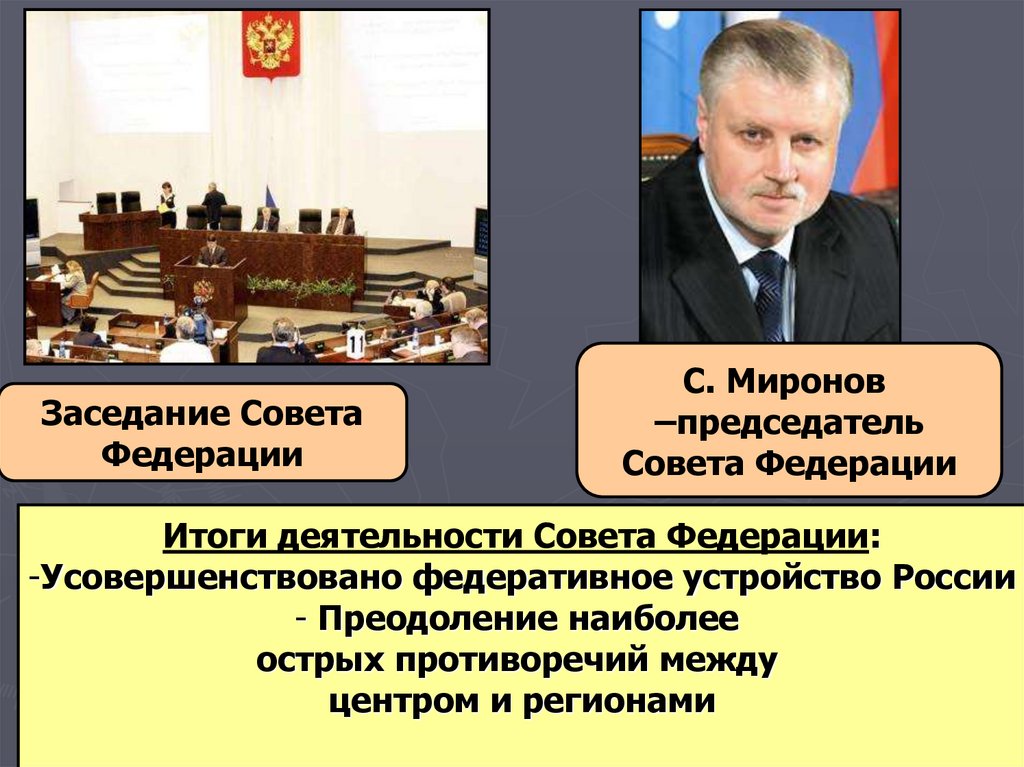 Заседание Совета Федерации

С. Миронов –председатель Совета Федерации

Итоги деятельности Совета Федерации:
-Усовершенствовано федеративное устройство России
- Преодоление наиболее острых противоречий между центром и регионами